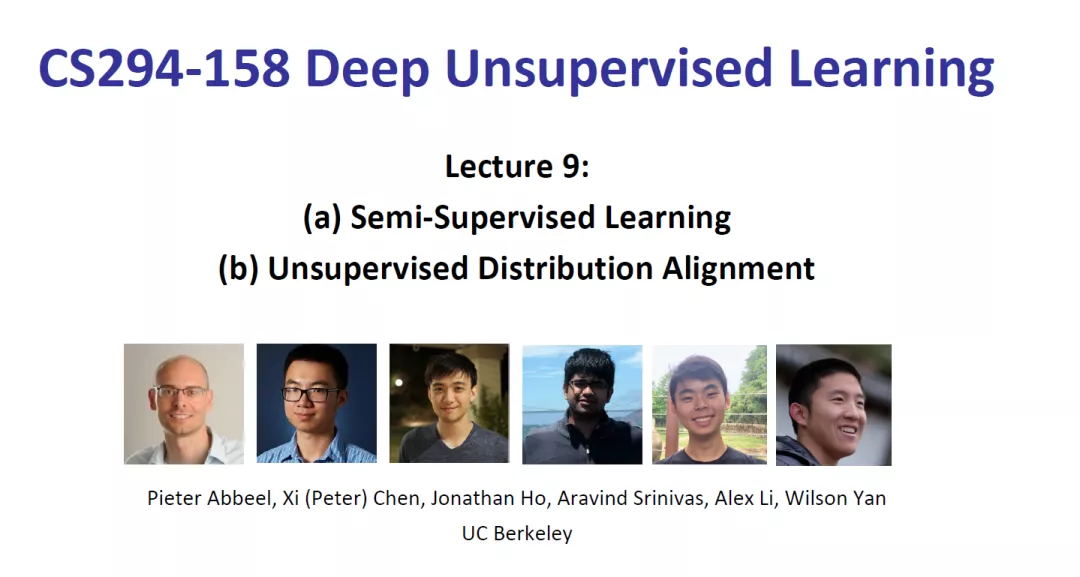 CS294-158 Deep Unsupervised Learning

Lecture 9:
(a) Semi-Supervised Learning
(b) Unsupervised Distribution Alignment

Pieter Abbeel, Xi (Peter) Chen, Jonathan Ho, Aravind Srinivas, Alex Li, Wilson Yan
UC Berkeley